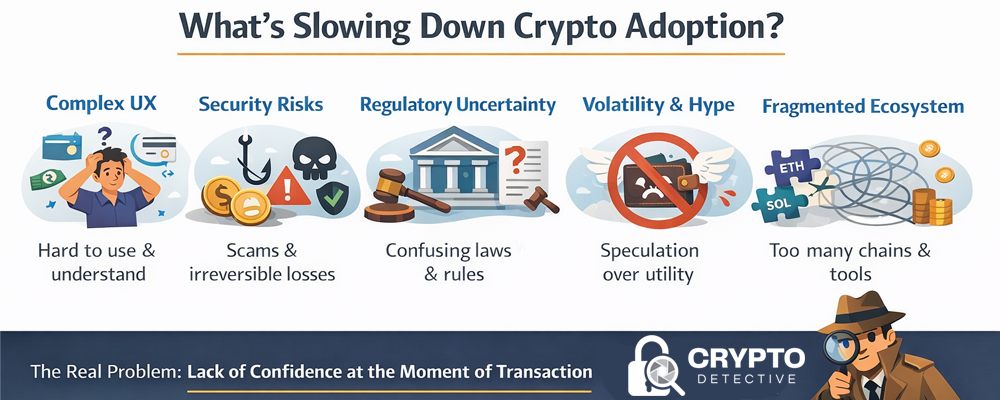 What's Slowing Down Crypto Adoption?

Complex UX

Hard to use & understand

Security Risks

Scams & irreversible losses

Regulatory Uncertainty

Confusing laws & rules

Volatility & Hype

Speculation over utility

Fragmented Ecosystem

ETH

SOL

Too many chains & tools

The Real Problem: Lack of Confidence at the Moment of Transaction

CRYPTO DETECTIVE